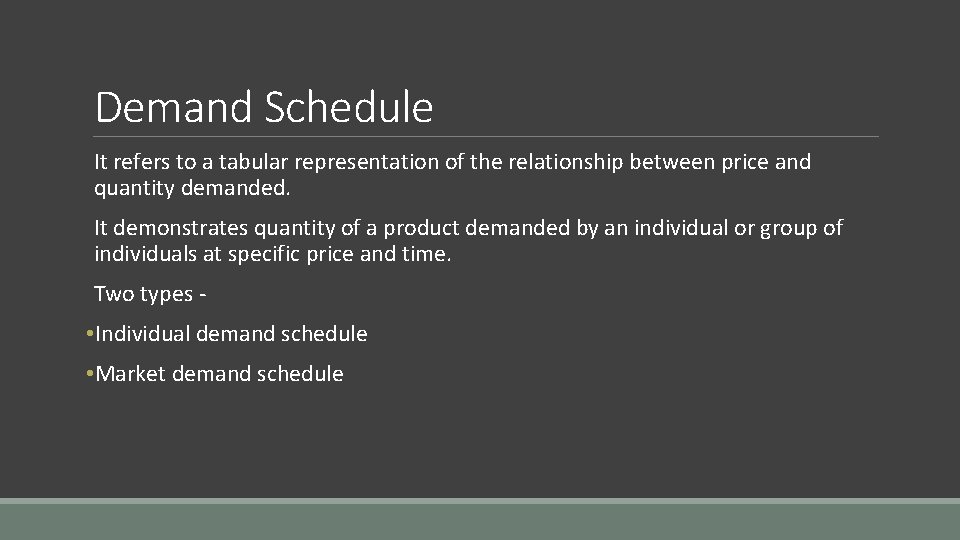 Demand Schedule

It refers to a tabular representation of the relationship between price and quantity demanded.

It demonstrates quantity of a product demanded by an individual or group of individuals at specific price and time.

Two types -

•Individual demand schedule

•Market demand schedule